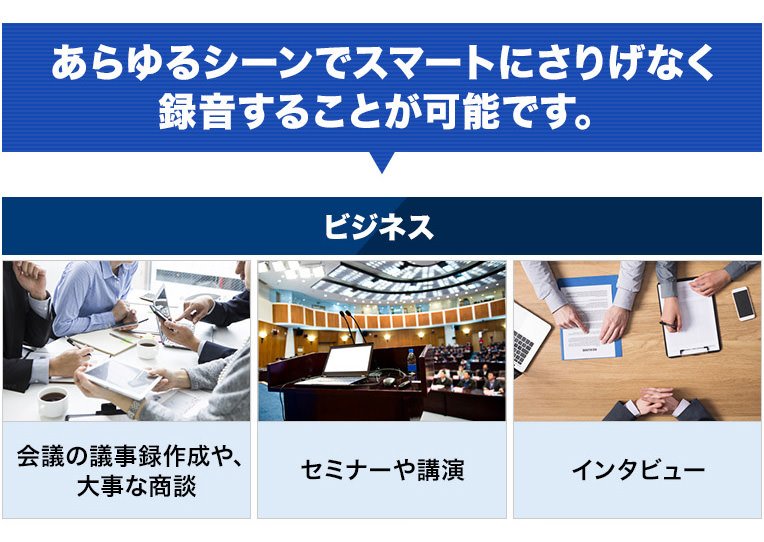 あらゆるシーンでスマートにさりげなく録音することが可能です。

ビジネス

会議の議事録作成や、大事な商談

セミナーや講演

インタビュー